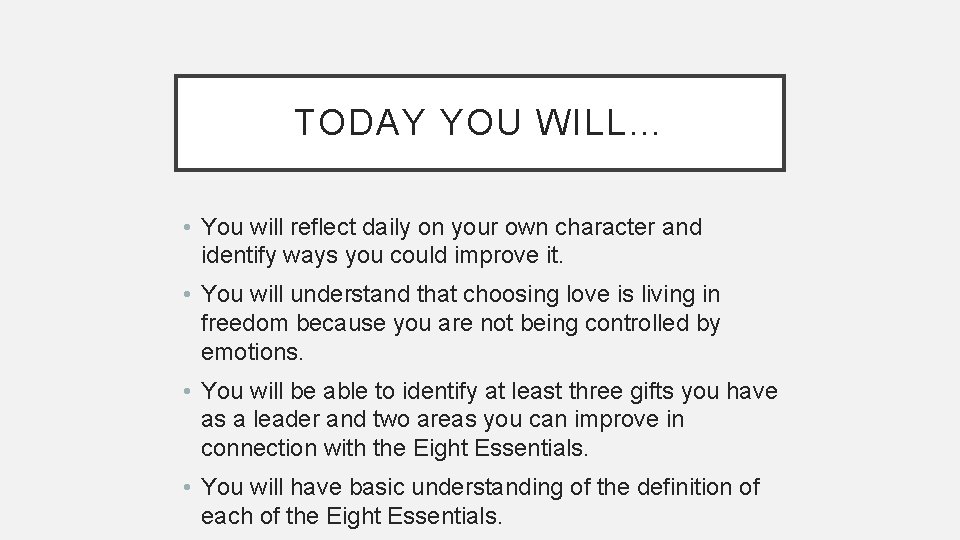 TODAY YOU WILL…

• You will reflect daily on your own character and identify ways you could improve it.

• You will understand that choosing love is living in freedom because you are not being controlled by emotions.

• You will be able to identify at least three gifts you have as a leader and two areas you can improve in connection with the Eight Essentials.

• You will have basic understanding of the definition of each of the Eight Essentials.